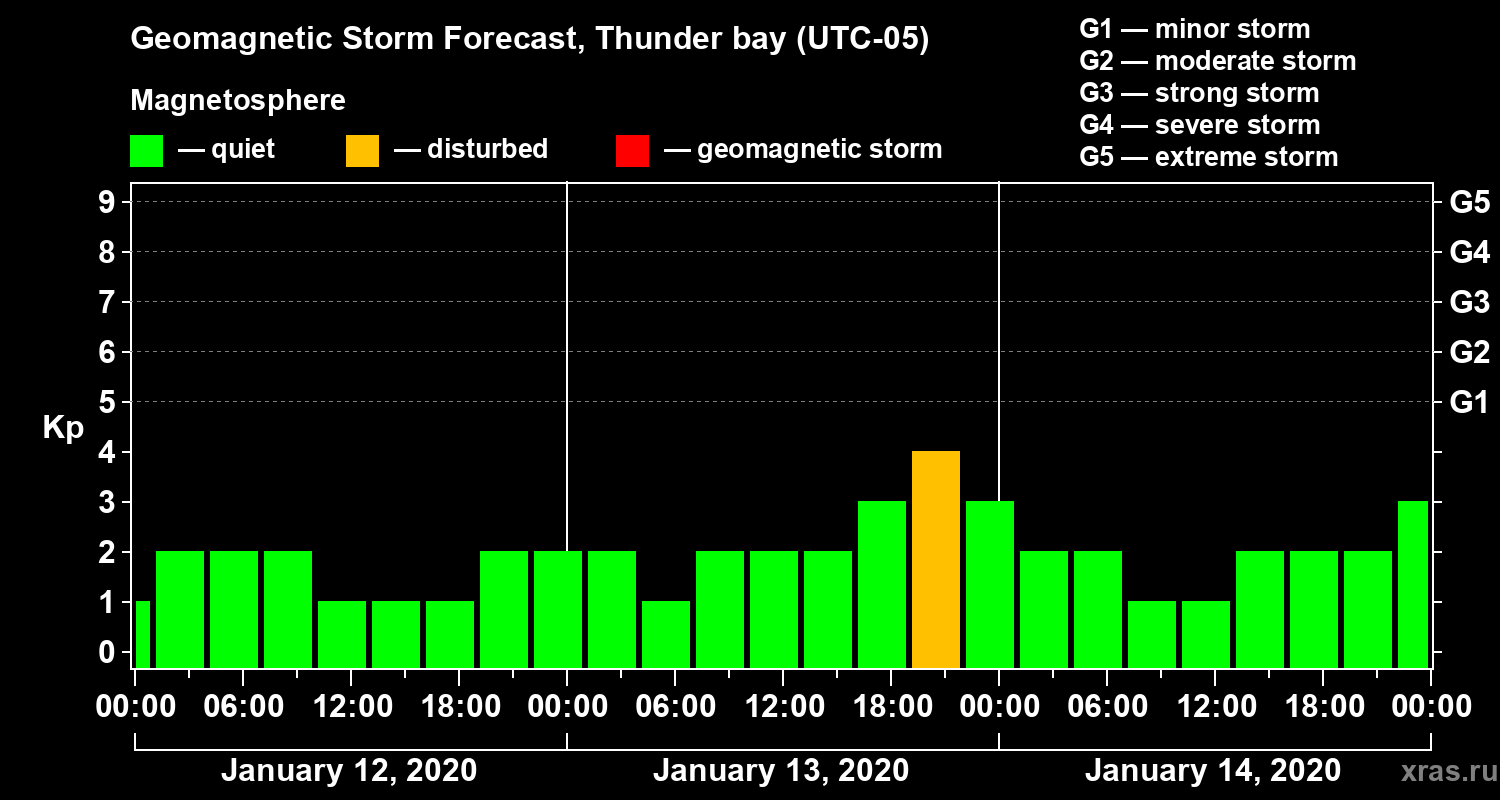 Geomagnetic Storm Forecast, Thunder bay (UTC-05)

Magnetosphere

— quiet — disturbed — geomagnetic storm

G1 — minor storm
G2 — moderate storm
G3 — strong storm
G4 — severe storm
G5 — extreme storm

Kp

9
8
7
6
5
4
3
2
1
0

G5
G4
G3
G2
G1

00:00 06:00 12:00 18:00 00:00 06:00 12:00 18:00 00:00 06:00 12:00 18:00 00:00

January 12, 2020 January 13, 2020 January 14, 2020

xras.ru